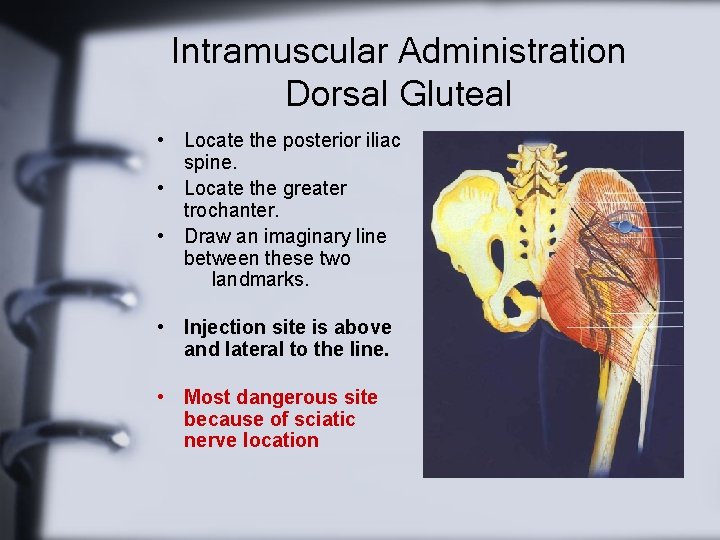 Intramuscular Administration
Dorsal Gluteal

• Locate the posterior iliac spine.
• Locate the greater trochanter.
• Draw an imaginary line between these two landmarks.

• Injection site is above and lateral to the line.

• Most dangerous site because of sciatic nerve location